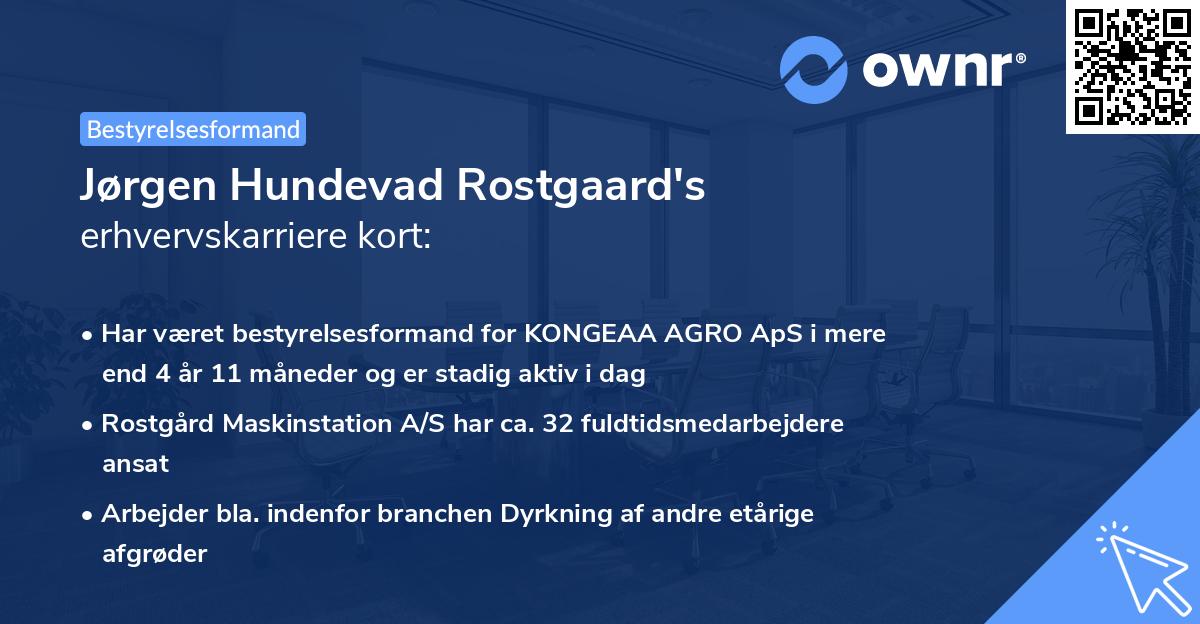 ownr®

Bestyrelsesformand

Jørgen Hundevad Rostgaard's erhvervskarriere kort:

• Har været bestyrelsesformand for KONGEAA AGRO ApS i mere end 4 år 11 måneder og er stadig aktiv i dag

• Rostgård Maskinstation A/S har ca. 32 fuldtidsmedarbejdere ansat

• Arbejder bla. indenfor branchen Dyrkning af andre etårige afgrøder